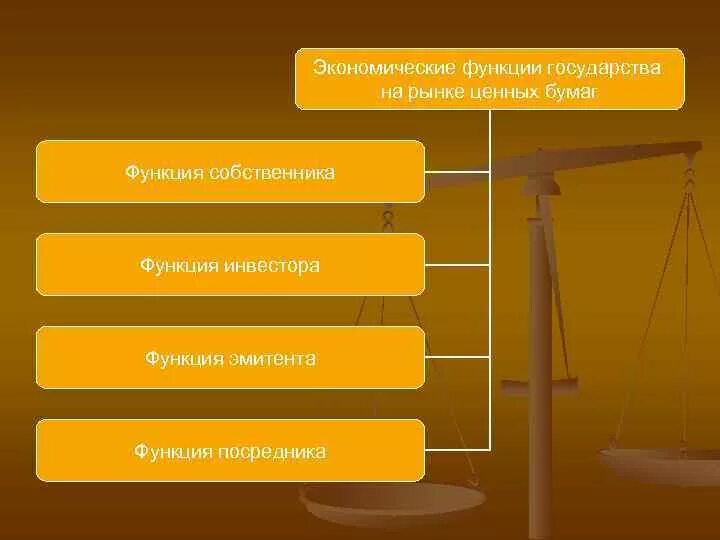 Экономические функции государства на рынке ценных бумаг

Функция собственника

Функция инвестора

Функция эмитента

Функция посредника